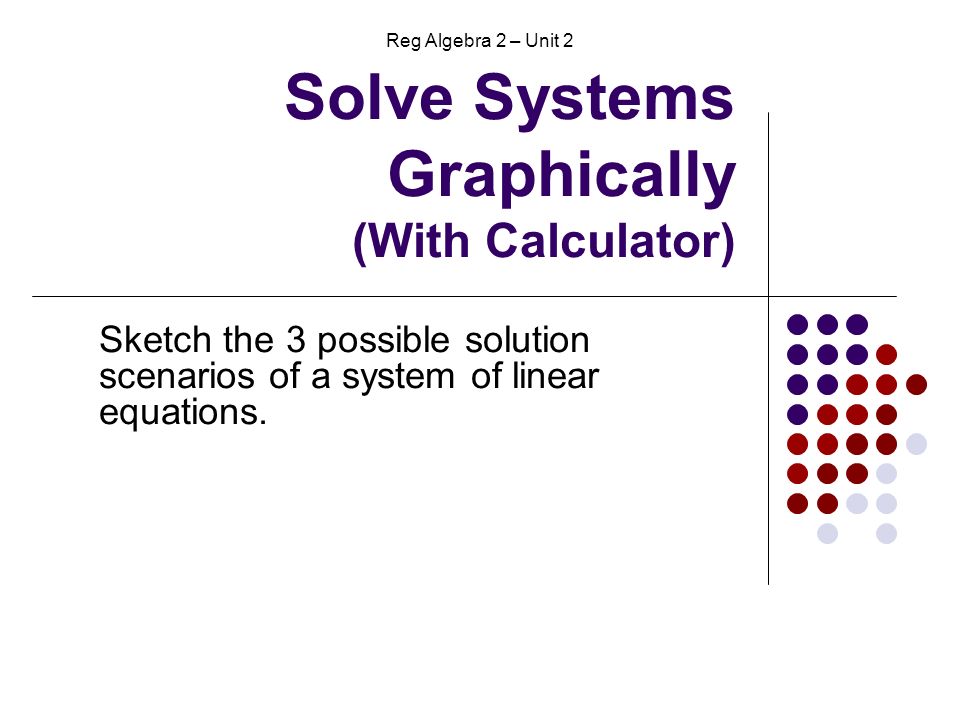 Reg Algebra 2 – Unit 2

Solve Systems Graphically (With Calculator)

Sketch the 3 possible solution scenarios of a system of linear equations.